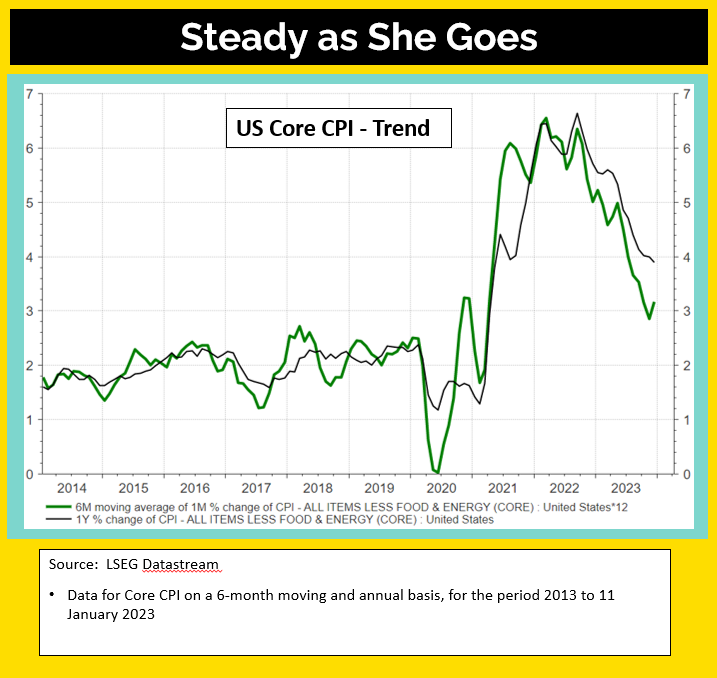 Steady as She Goes

US Core CPI - Trend

7
6
5
4
3
2
1
0

7
6
5
4
3
2
1
0

2014 2015 2016 2017 2018 2019 2020 2021 2022 2023

6M moving average of 1M % change of CPI - ALL ITEMS LESS FOOD & ENERGY (CORE) : United States*12
1Y % change of CPI - ALL ITEMS LESS FOOD & ENERGY (CORE) : United States

Source: LSEG Datastream

• Data for Core CPI on a 6-month moving and annual basis, for the period 2013 to 11 January 2023